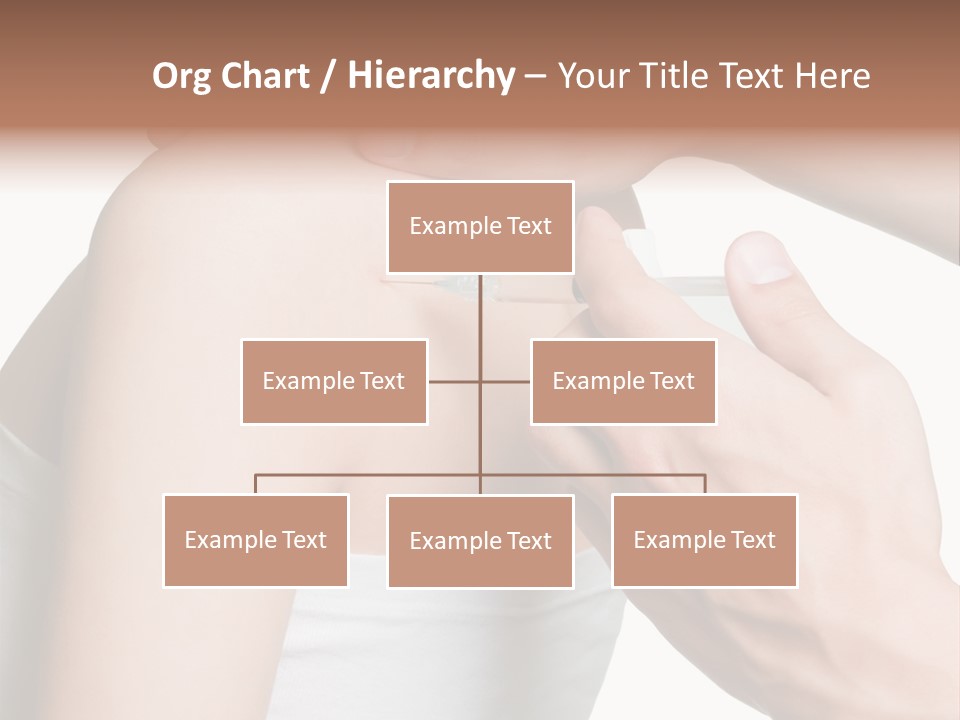 Org Chart / Hierarchy – Your Title Text Here

Example Text

Example Text

Example Text

Example Text

Example Text

Example Text